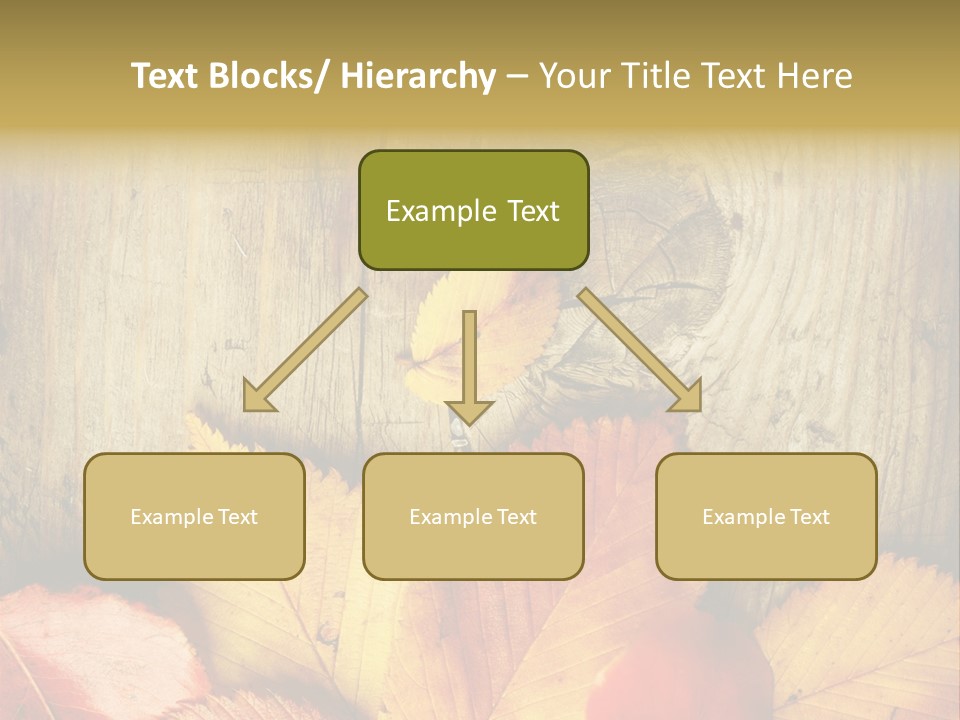 Text Blocks/ Hierarchy – Your Title Text Here

Example Text

Example Text

Example Text

Example Text